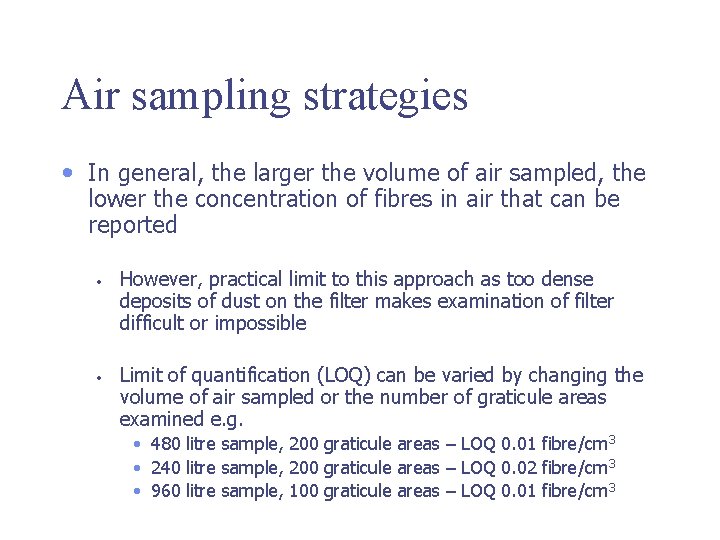 Air sampling strategies

• In general, the larger the volume of air sampled, the lower the concentration of fibres in air that can be reported

• However, practical limit to this approach as too dense deposits of dust on the filter makes examination of filter difficult or impossible

• Limit of quantification (LOQ) can be varied by changing the volume of air sampled or the number of graticule areas examined e.g.
  • 480 litre sample, 200 graticule areas – LOQ 0.01 fibre/cm$^3$
  • 240 litre sample, 200 graticule areas – LOQ 0.02 fibre/cm$^3$
  • 960 litre sample, 100 graticule areas – LOQ 0.01 fibre/cm$^3$